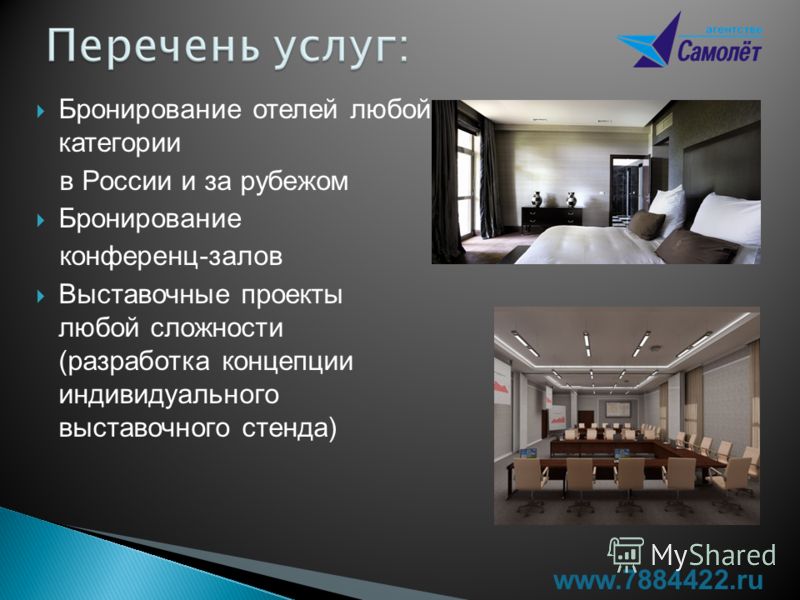 Перечень услуг:

агентство Самолёт

Бронирование отелей любой категории в России и за рубежом

Бронирование конференц-залов

Выставочные проекты любой сложности (разработка концепции индивидуального выставочного стенда)

MyShared

www.7884422.ru